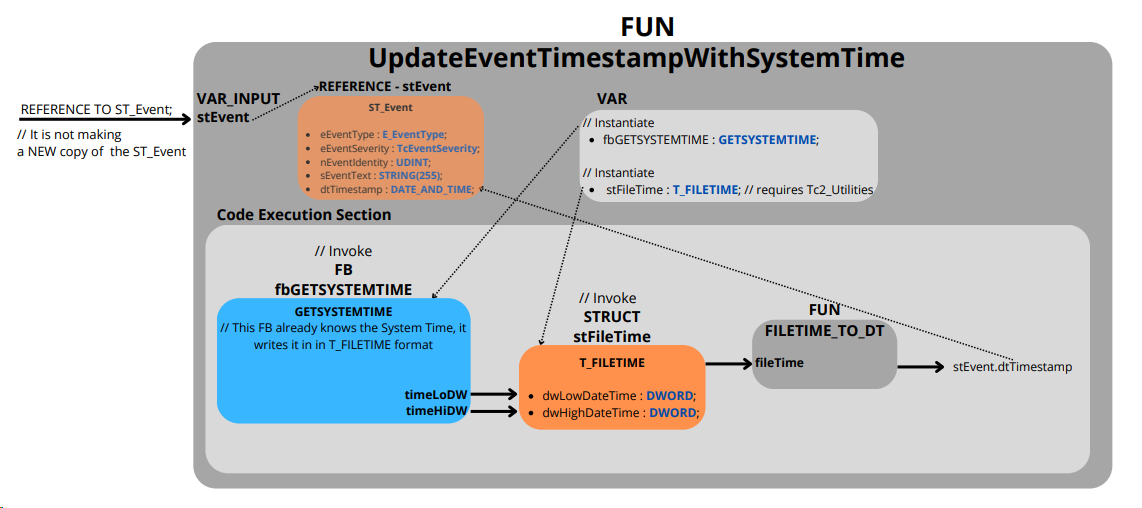 FUN
UpdateEventTimestampWithSystemTime

REFERENCE TO ST_Event;
// It is not making a NEW copy of the ST_Event

VAR_INPUT
stEvent

REFERENCE - stEvent

ST_Event

- eEventType : E_EventType;
- eEventSeverity : TcEventSeverity;
- nEventIdentity : UDINT;
- sEventText : STRING(255);
- dtTimestamp : DATE_AND_TIME;

VAR

// Instantiate
- fbGETSYSTEMTIME : GETSYSTEMTIME;

// Instantiate
- stFileTime : T_FILETIME; // requires Tc2_Utilities

Code Execution Section

// Invoke
FB
fbGETSYSTEMTIME

GETSYSTEMTIME
// This FB already knows the System Time, it writes it in in T_FILETIME format

timeLoDW
timeHiDW

// Invoke
STRUCT
stFileTime

T_FILETIME

- dwLowDateTime : DWORD;
- dwHighDateTime : DWORD;

FUN
FILETIME_TO_DT

fileTime

stEvent.dtTimestamp